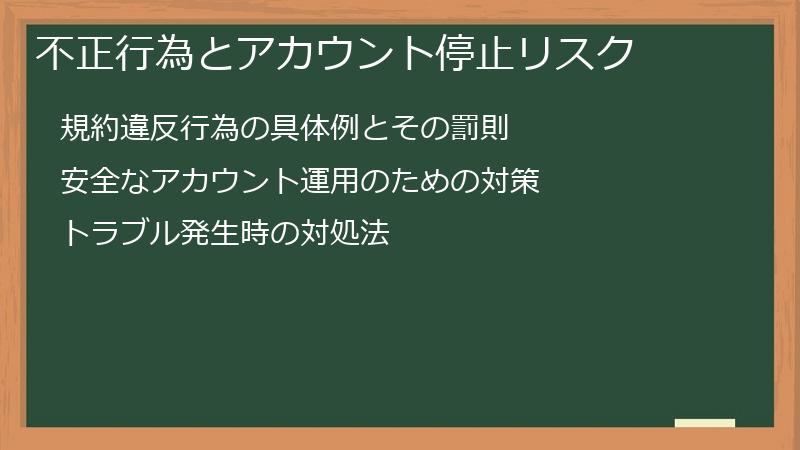 不正行為とアカウント停止リスク

規約違反行為の具体例とその罰則

安全なアカウント運用のための対策

トラブル発生時の対処法